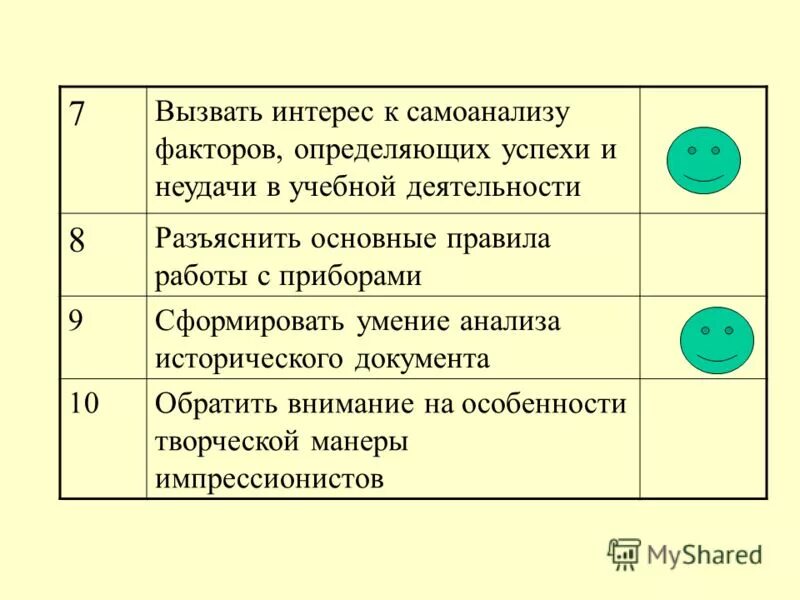 | 7 | Вызвать интерес к самоанализу факторов, определяющих успехи и неудачи в учебной деятельности | |
|---|---|---|
| 8 | Разъяснить основные правила работы с приборами | |
| 9 | Сформировать умение анализа исторического документа | |
| 10 | Обратить внимание на особенности творческой манеры импрессионистов | |

MyShared